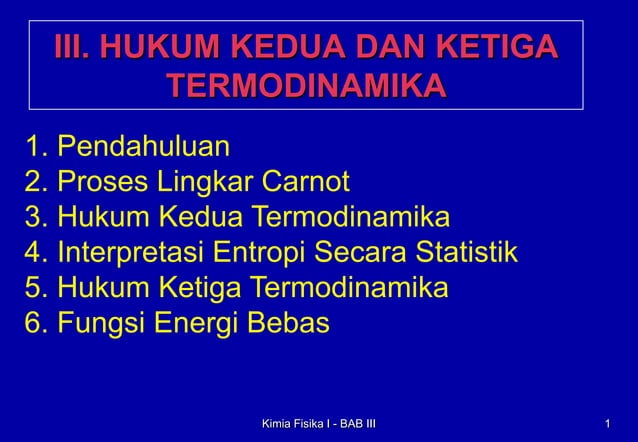 III. HUKUM KEDUA DAN KETIGA TERMODINAMIKA

1. Pendahuluan
2. Proses Lingkar Carnot
3. Hukum Kedua Termodinamika
4. Interpretasi Entropi Secara Statistik
5. Hukum Ketiga Termodinamika
6. Fungsi Energi Bebas

Kimia Fisika I - BAB III

1